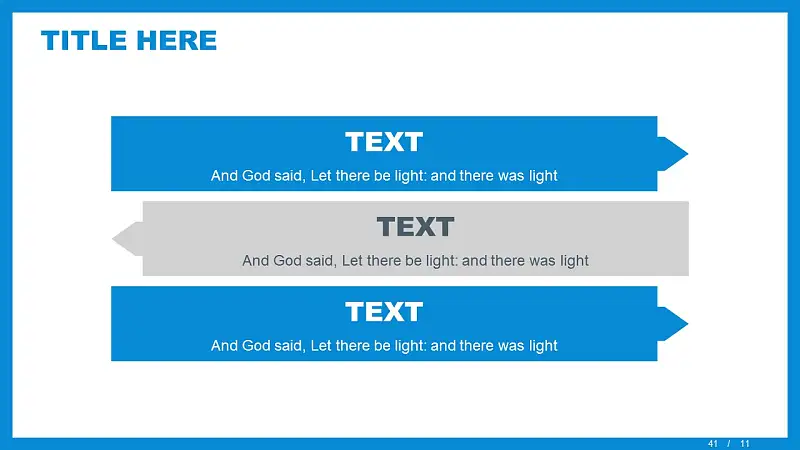 TITLE HERE

TEXT

And God said, Let there be light: and there was light

TEXT

And God said, Let there be light: and there was light

TEXT

And God said, Let there be light: and there was light

41 / 11